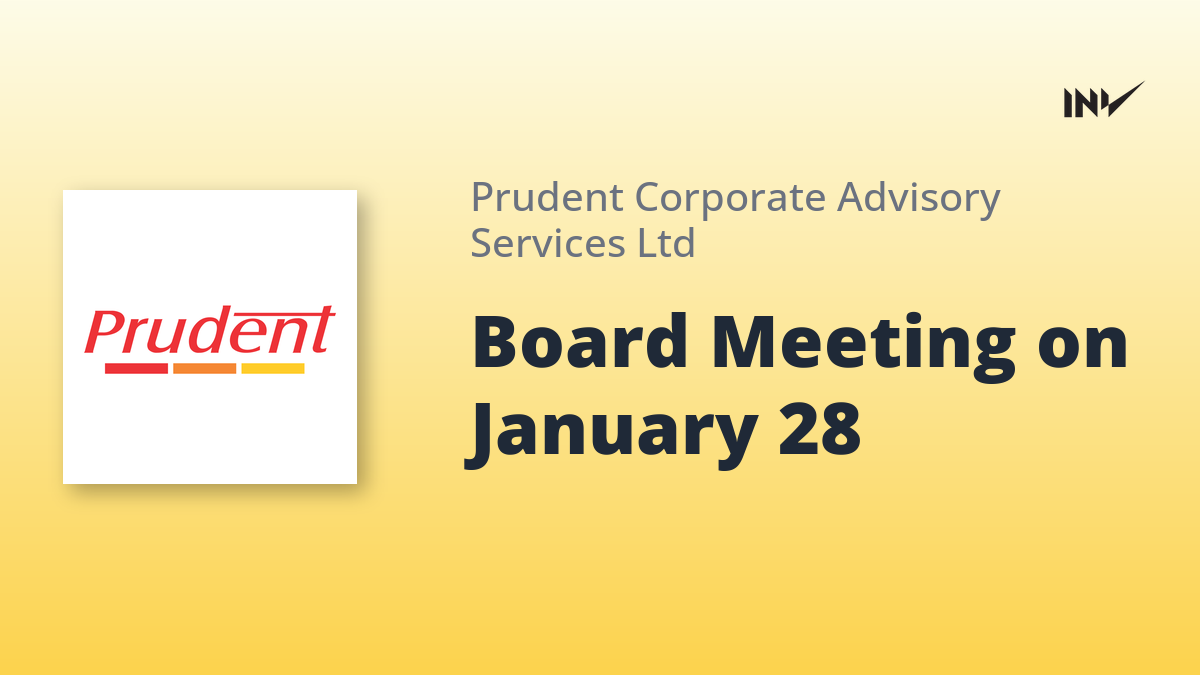 INV

Prudent

Prudent Corporate Advisory Services Ltd

Board Meeting on January 28